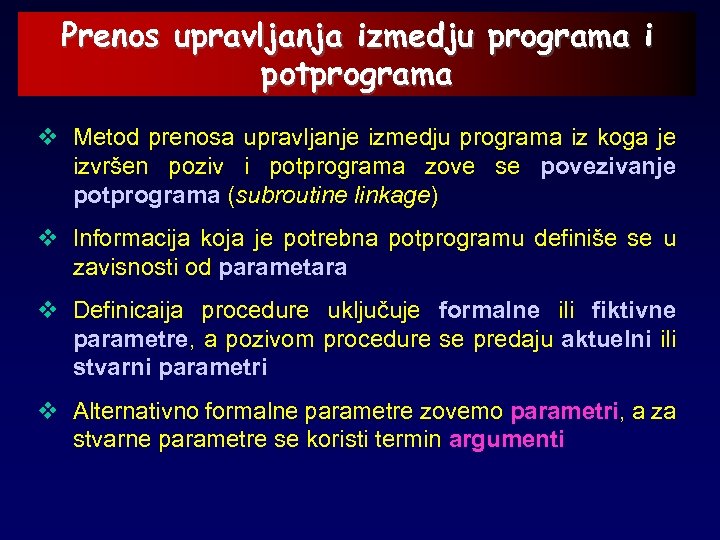 Prenos upravljanja izmedju programa i potprograma

❖ Metod prenosa upravljanje izmedju programa iz koga je izvršen poziv i potprograma zove se povezivanje potprograma (subroutine linkage)

❖ Informacija koja je potrebna potprogramu definiše se u zavisnosti od parametara

❖ Definicaija procedure uključuje formalne ili fiktivne parametre, a pozivom procedure se predaju aktuelni ili stvarni parametri

❖ Alternativno formalne parametre zovemo parametri, a za stvarne parametre se koristi termin argumenti